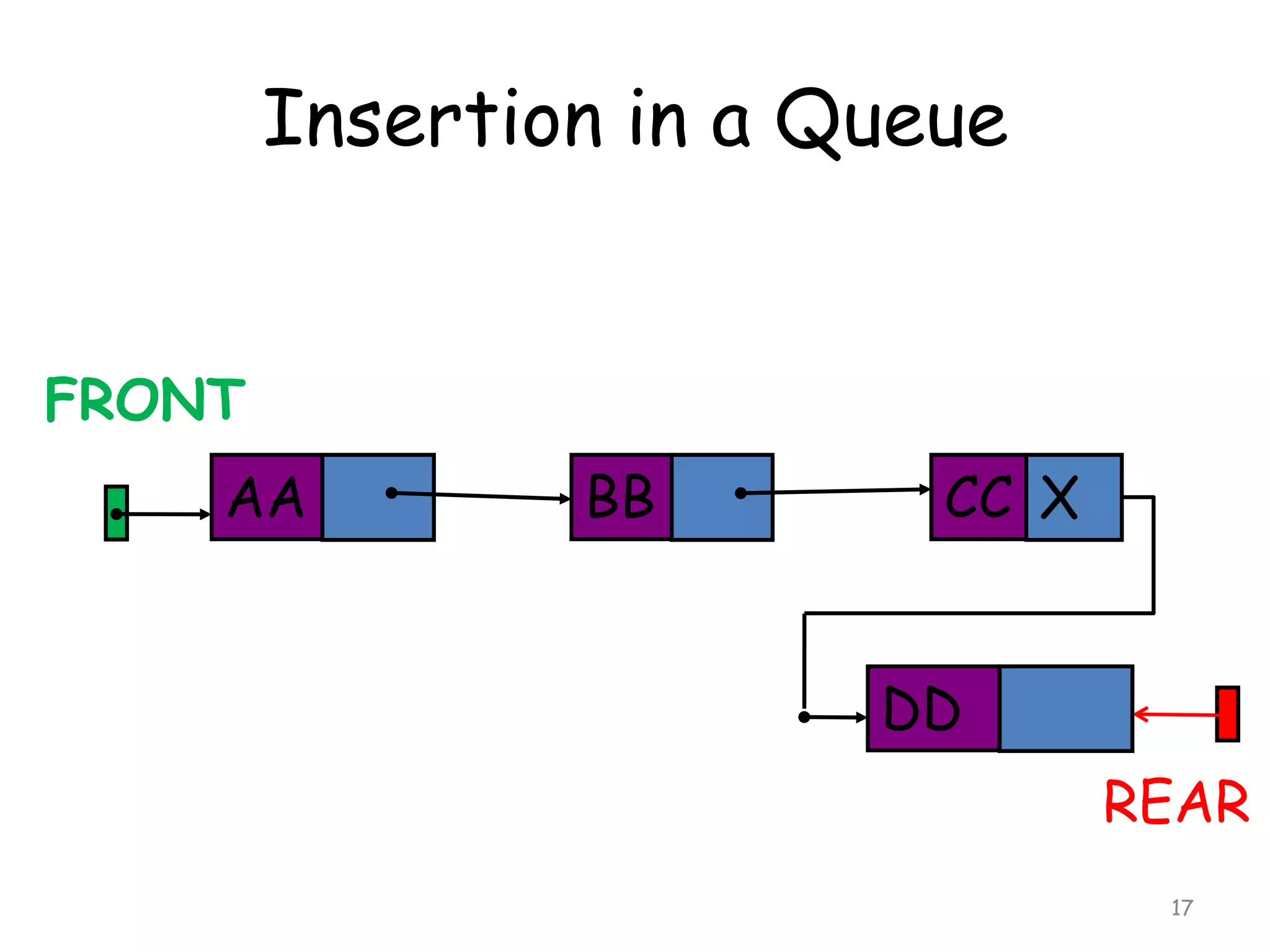 Insertion in a Queue

FRONT

AA

BB

CC X

DD

REAR

17